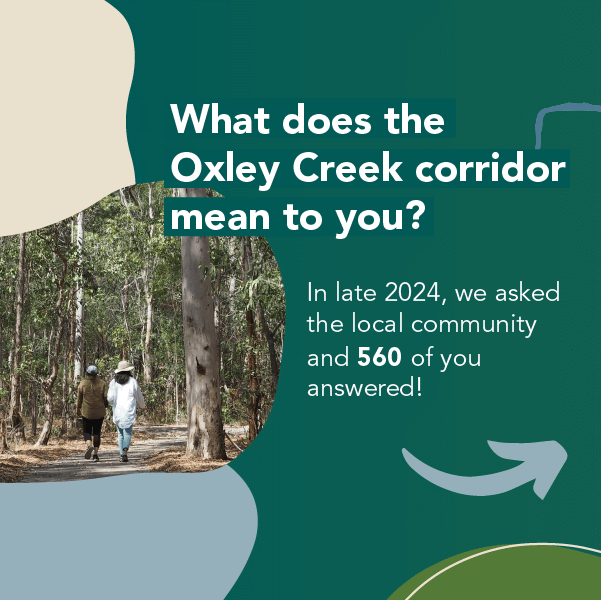 What does the Oxley Creek corridor mean to you?

In late 2024, we asked the local community and 560 of you answered!